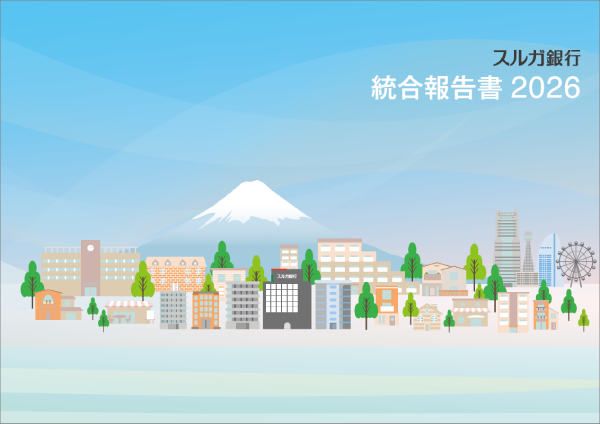 スルガ銀行
統合報告書 2026

スルガ銀行